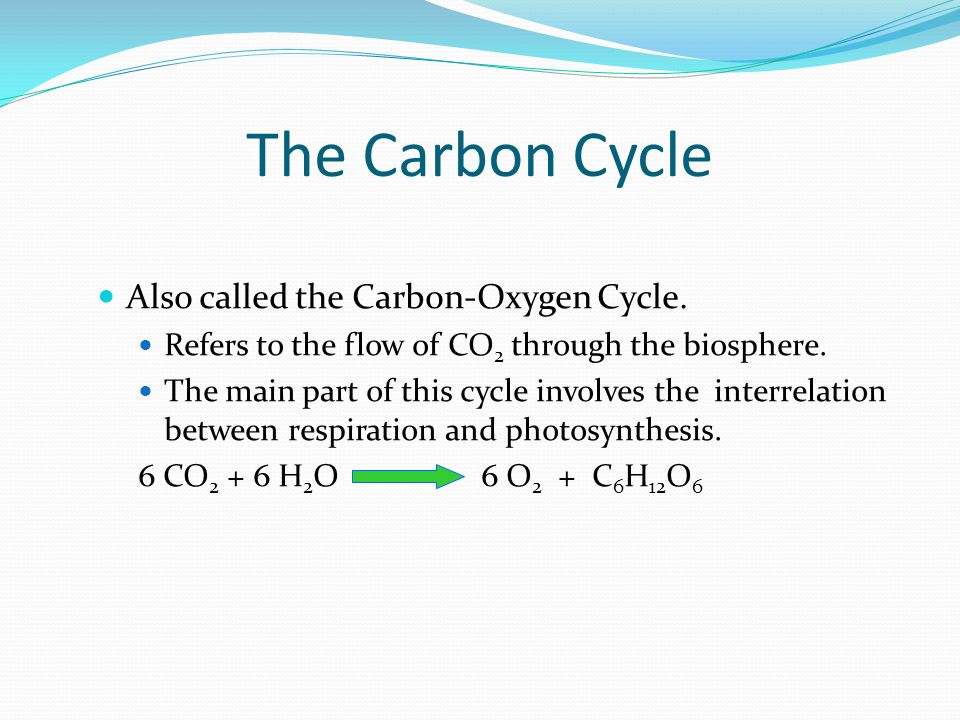 The Carbon Cycle

- Also called the Carbon-Oxygen Cycle.
  - Refers to the flow of $CO_2$ through the biosphere.
  - The main part of this cycle involves the interrelation between respiration and photosynthesis.

$6\ CO_2 + 6\ H_2O \rightarrow 6\ O_2 + C_6H_{12}O_6$